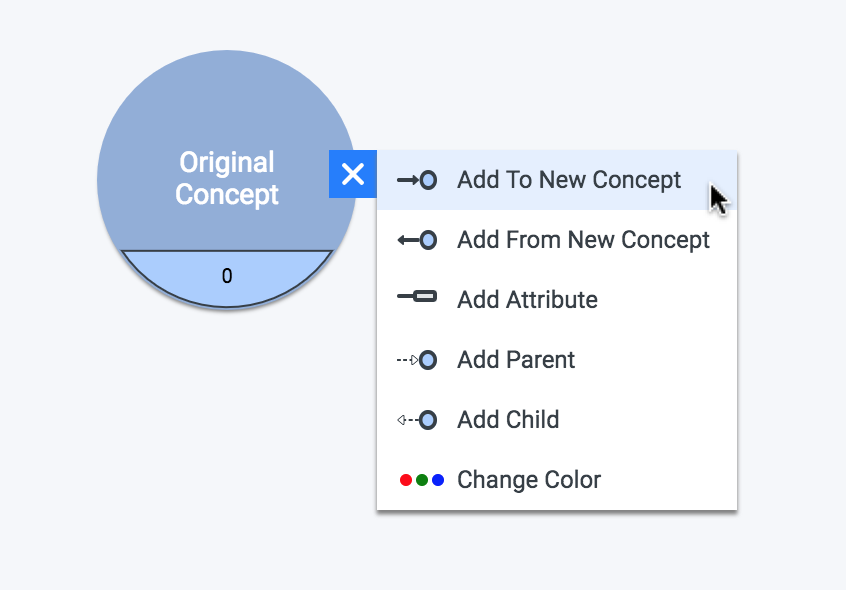 Original Concept

0

Add To New Concept

Add From New Concept

Add Attribute

Add Parent

Add Child

Change Color